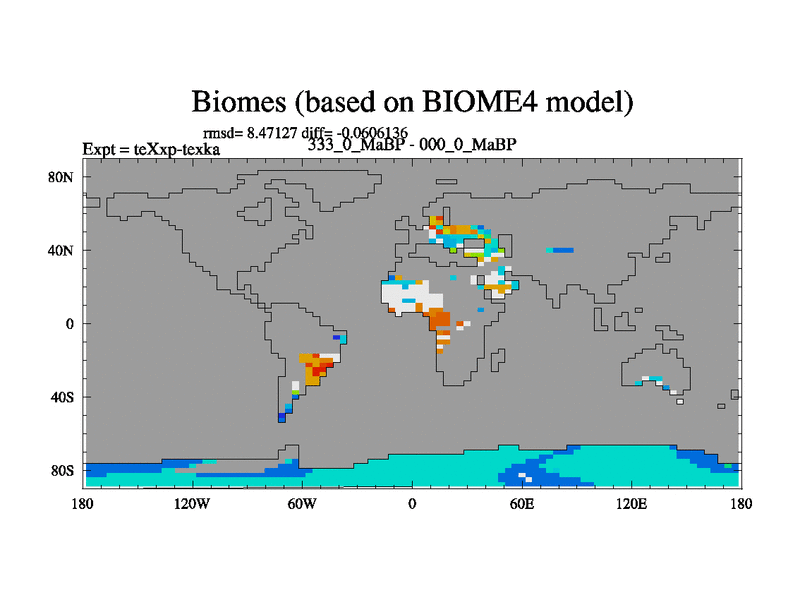 Biomes (based on BIOME4 model)

rmsd= 8.47127 diff= -0.0606136
Expt = teXxp-texka
333_0_MaBP - 000_0_MaBP

80N
40N
0
40S
80S

180
120W
60W
0
60E
120E
180